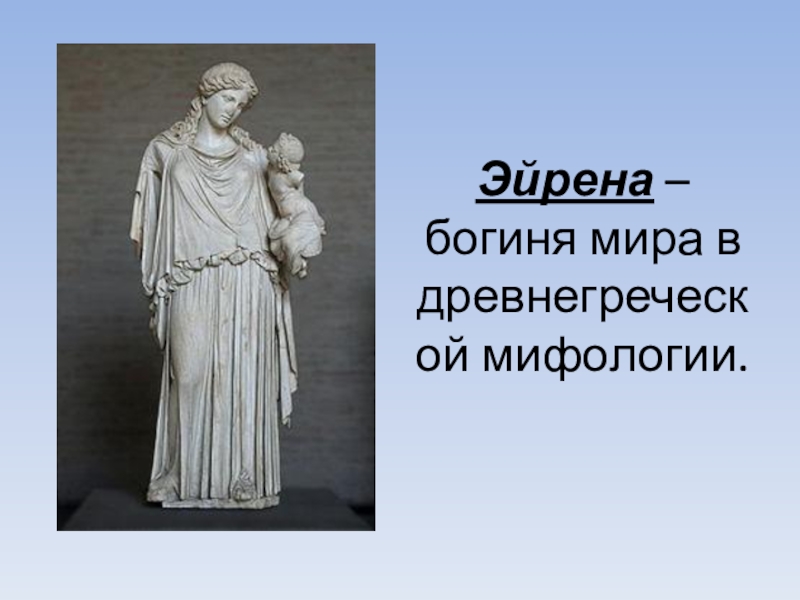 Эйрена – богиня мира в древнегреческой мифологии.